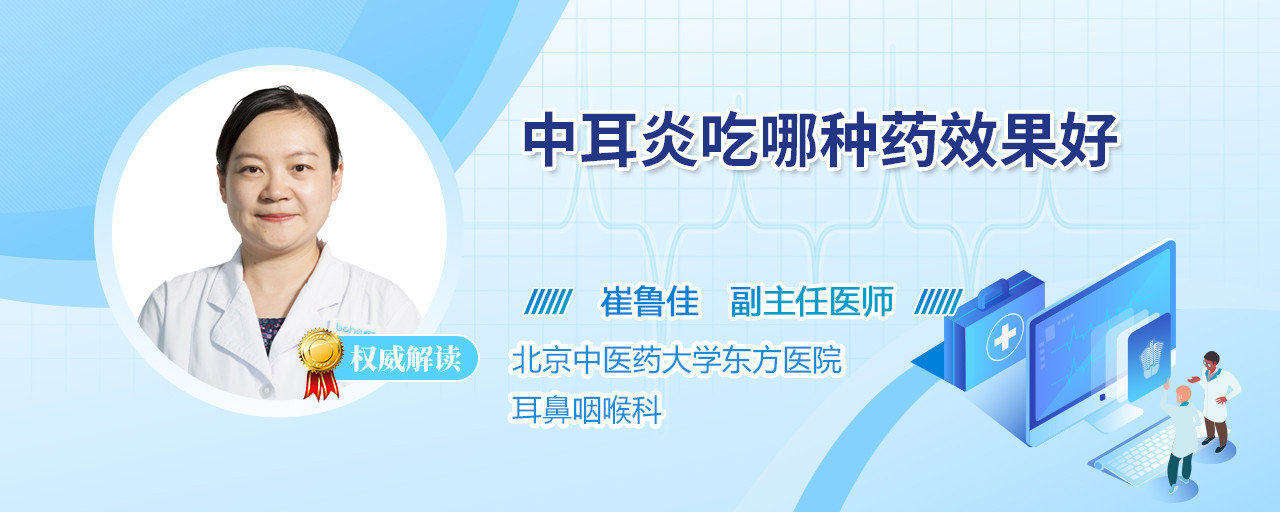 中耳炎吃哪种药效果好

崔鲁佳　副主任医师

权威解读

北京中医药大学东方医院
耳鼻咽喉科